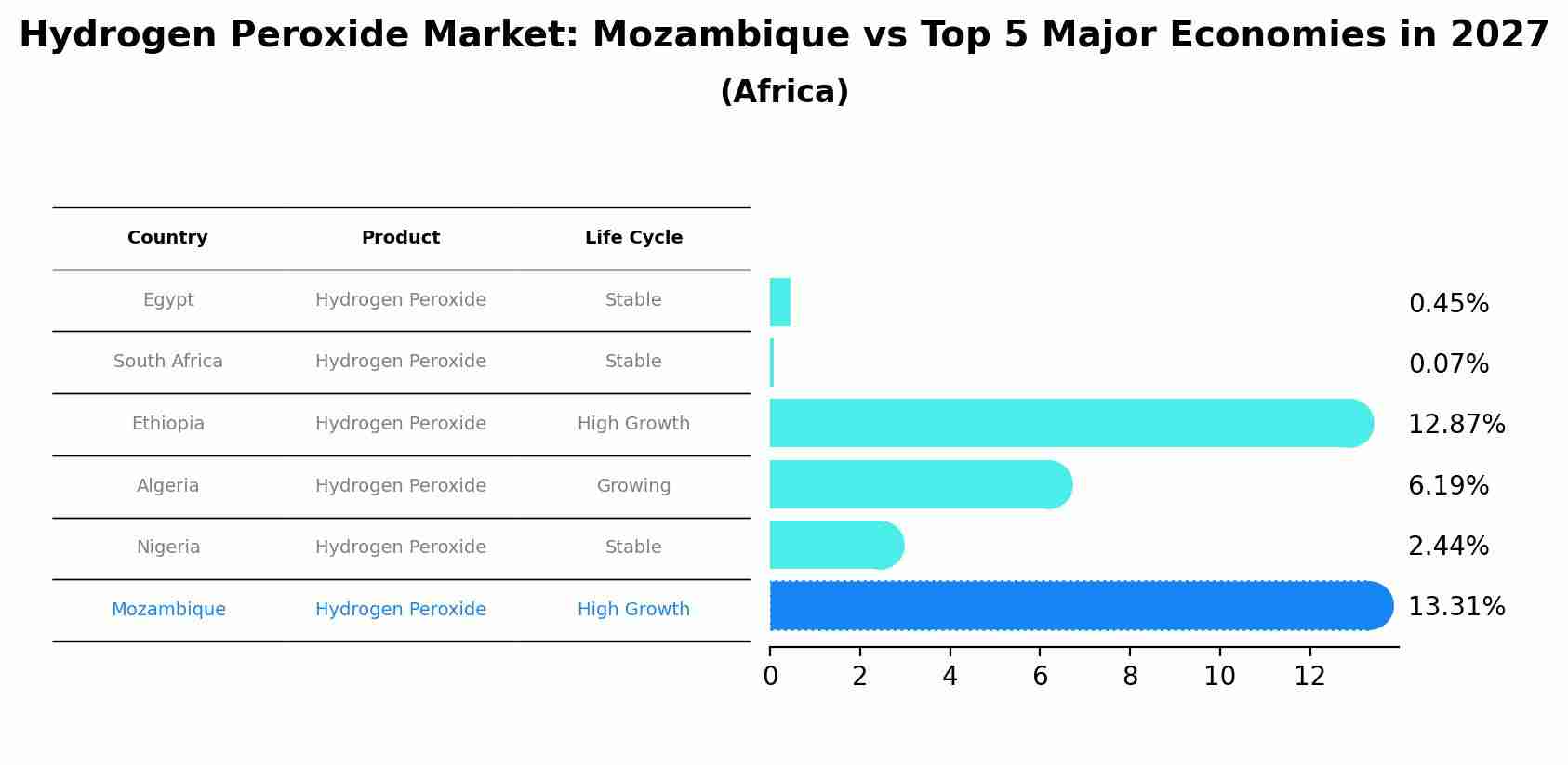 Hydrogen Peroxide Market: Mozambique vs Top 5 Major Economies in 2027
(Africa)

| Country | Product | Life Cycle |
|---|---|---|
| Egypt | Hydrogen Peroxide | Stable |
| South Africa | Hydrogen Peroxide | Stable |
| Ethiopia | Hydrogen Peroxide | High Growth |
| Algeria | Hydrogen Peroxide | Growing |
| Nigeria | Hydrogen Peroxide | Stable |
| Mozambique | Hydrogen Peroxide | High Growth |

0.45%
0.07%
12.87%
6.19%
2.44%
13.31%

0 2 4 6 8 10 12